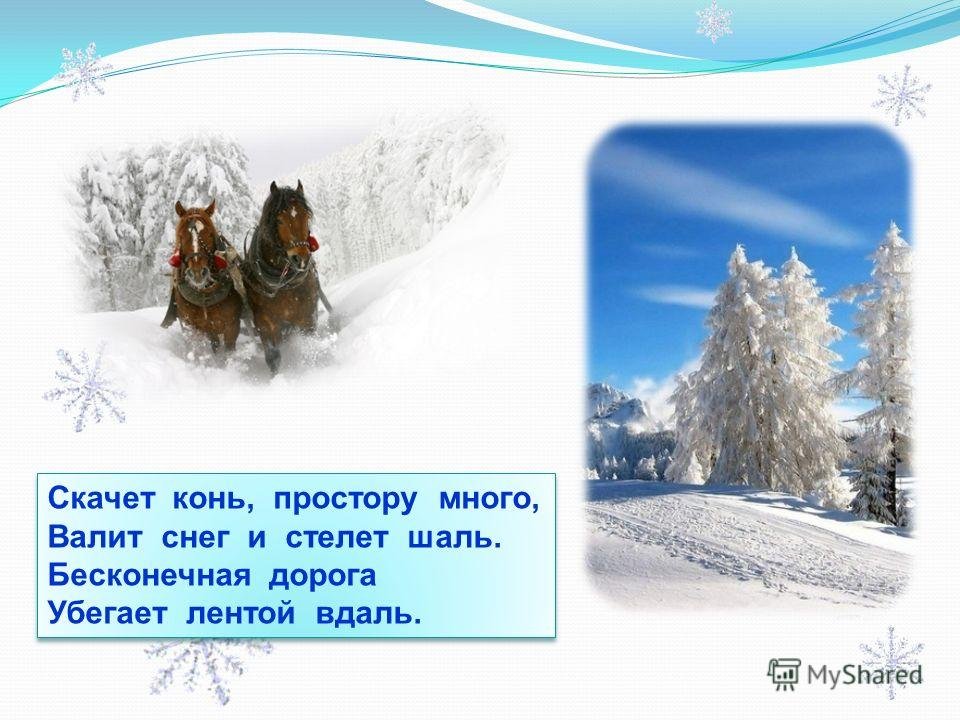 Скачет конь, простору много,
Валит снег и стелет шаль.
Бесконечная дорога
Убегает лентой вдаль.

MyShared